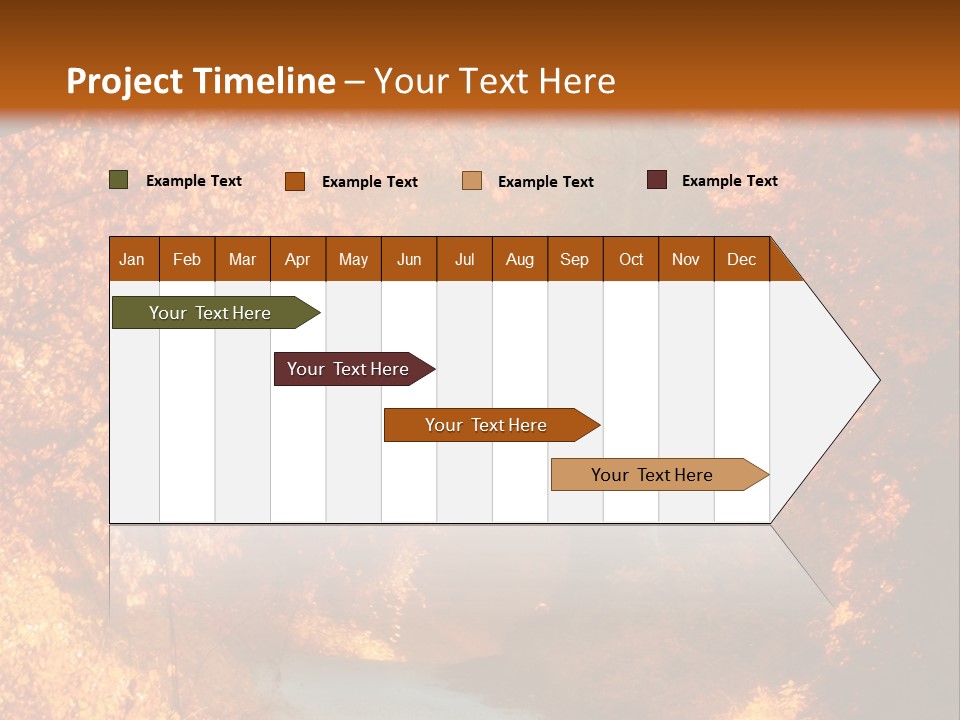 Project Timeline – Your Text Here

Example Text
Example Text
Example Text
Example Text

| Jan | Feb | Mar | Apr | May | Jun | Jul | Aug | Sep | Oct | Nov | Dec |
|---|---|---|---|---|---|---|---|---|---|---|---|

Your Text Here
Your Text Here
Your Text Here
Your Text Here